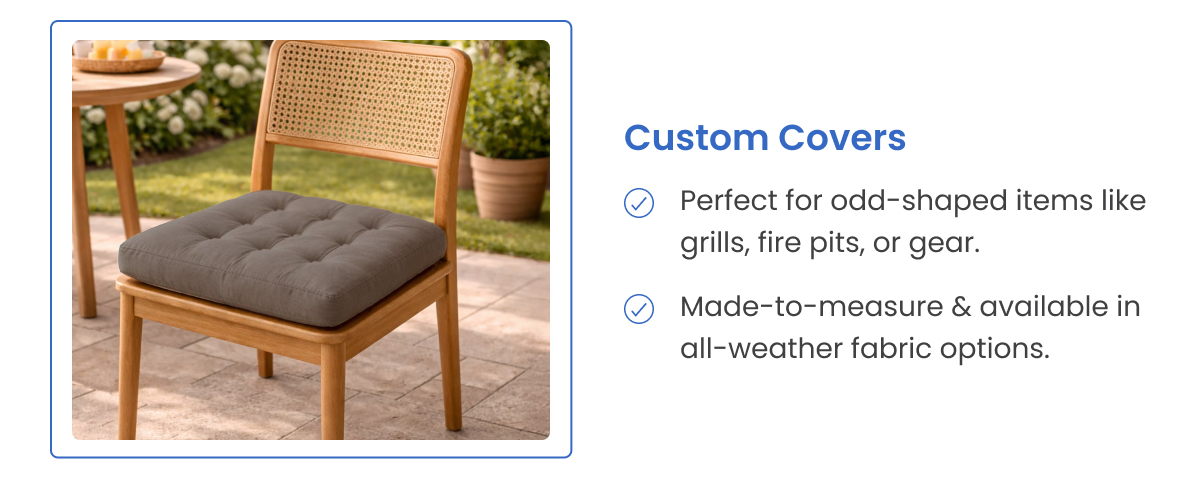 Custom Covers

Perfect for odd-shaped items like grills, fire pits, or gear.

Made-to-measure & available in all-weather fabric options.